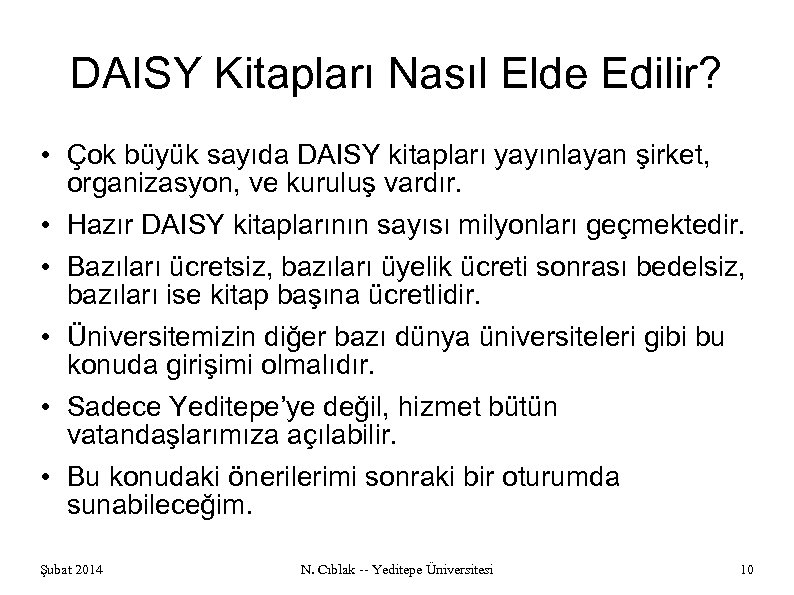 DAISY Kitapları Nasıl Elde Edilir?

• Çok büyük sayıda DAISY kitapları yayınlayan şirket, organizasyon, ve kuruluş vardır.

• Hazır DAISY kitaplarının sayısı milyonları geçmektedir.

• Bazıları ücretsiz, bazıları üyelik ücreti sonrası bedelsiz, bazıları ise kitap başına ücretlidir.

• Üniversitemizin diğer bazı dünya üniversiteleri gibi bu konuda girişimi olmalıdır.

• Sadece Yeditepe'ye değil, hizmet bütün vatandaşlarımıza açılabilir.

• Bu konudaki önerilerimi sonraki bir oturumda sunabileceğim.

Şubat 2014

N. Cıblak -- Yeditepe Üniversitesi

10